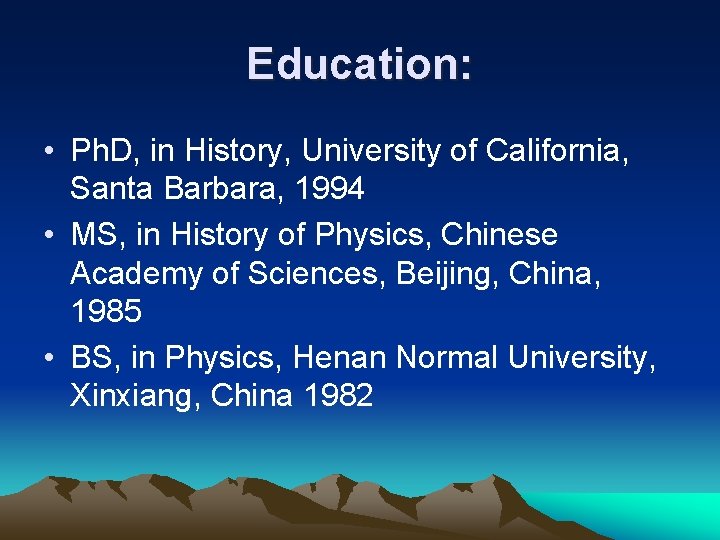 Education:

• PhD, in History, University of California, Santa Barbara, 1994
• MS, in History of Physics, Chinese Academy of Sciences, Beijing, China, 1985
• BS, in Physics, Henan Normal University, Xinxiang, China 1982